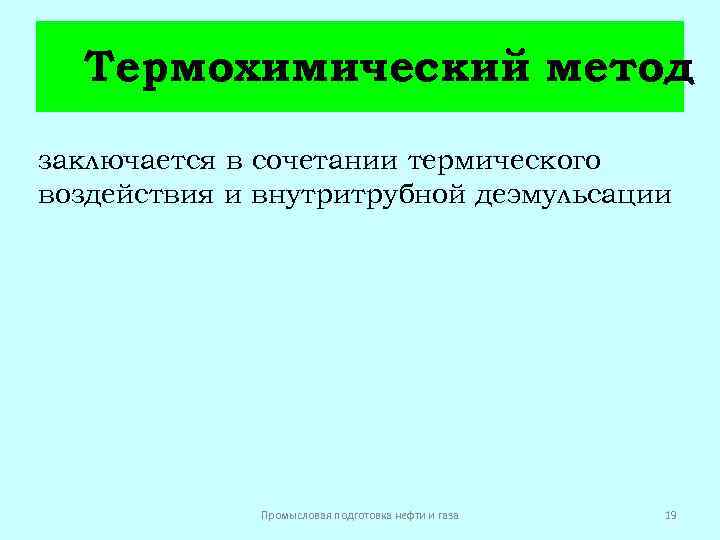 Термохимический метод

заключается в сочетании термического воздействия и внутритрубной деэмульсации

Промысловая подготовка нефти и газа

19